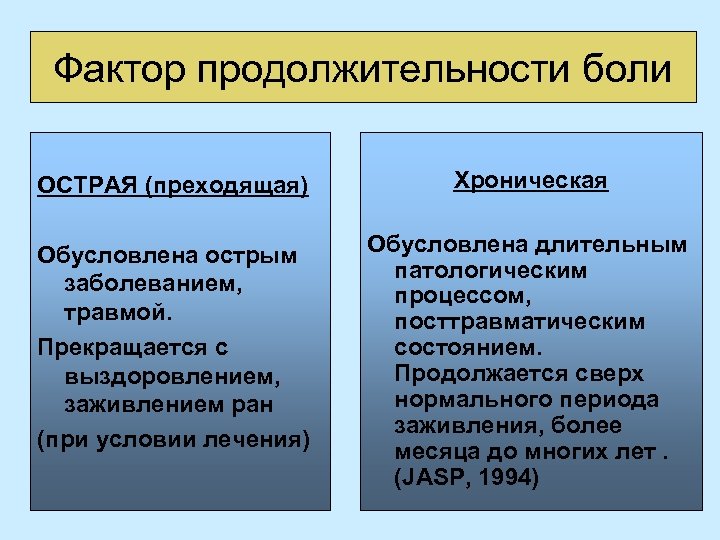 Фактор продолжительности боли

ОСТРАЯ (преходящая)

Обусловлена острым заболеванием, травмой.

Прекращается с выздоровлением, заживлением ран

(при условии лечения)

Хроническая

Обусловлена длительным патологическим процессом, посттравматическим состоянием. Продолжается сверх нормального периода заживления, более месяца до многих лет . (JASP, 1994)